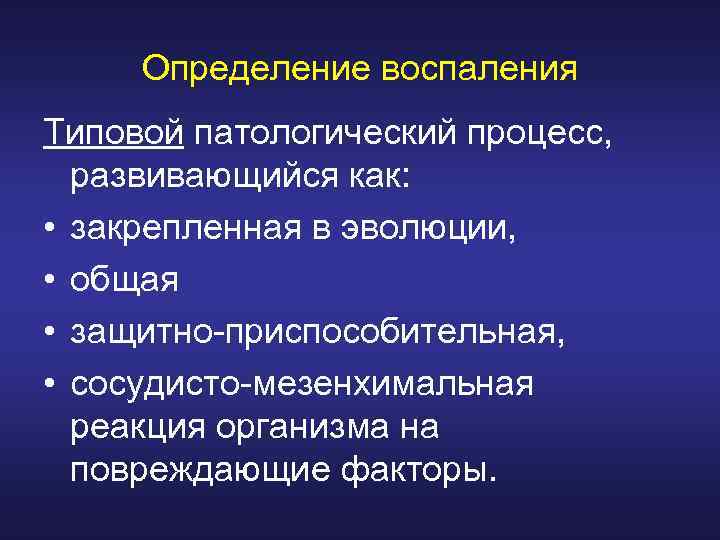 Определение воспаления

Типовой патологический процесс, развивающийся как:

• закрепленная в эволюции,
• общая
• защитно-приспособительная,
• сосудисто-мезенхимальная реакция организма на повреждающие факторы.